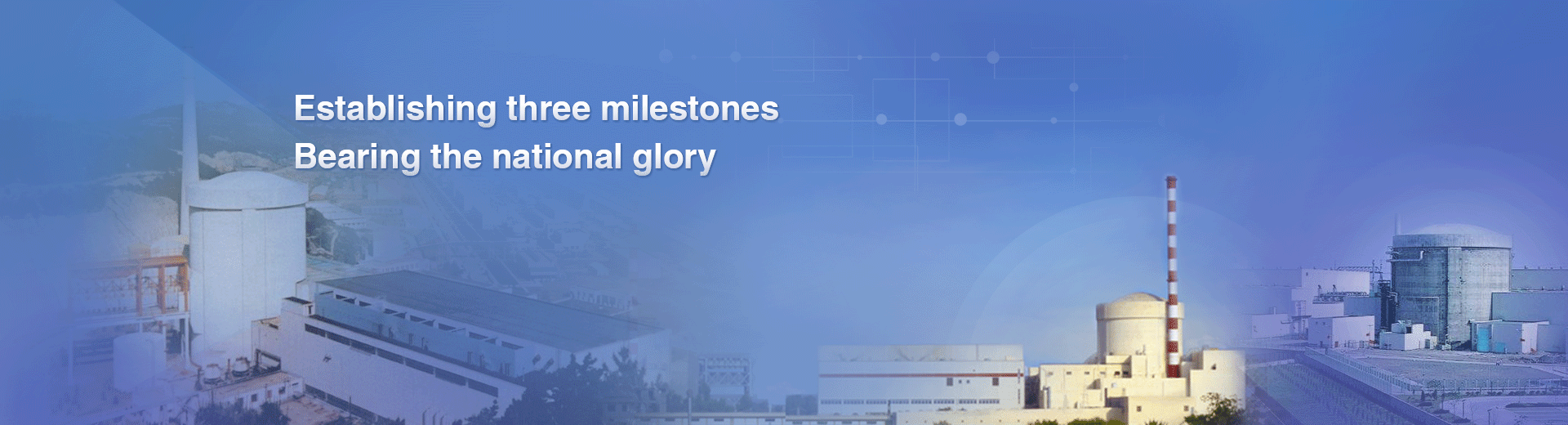 Establishing three milestones
Bearing the national glory